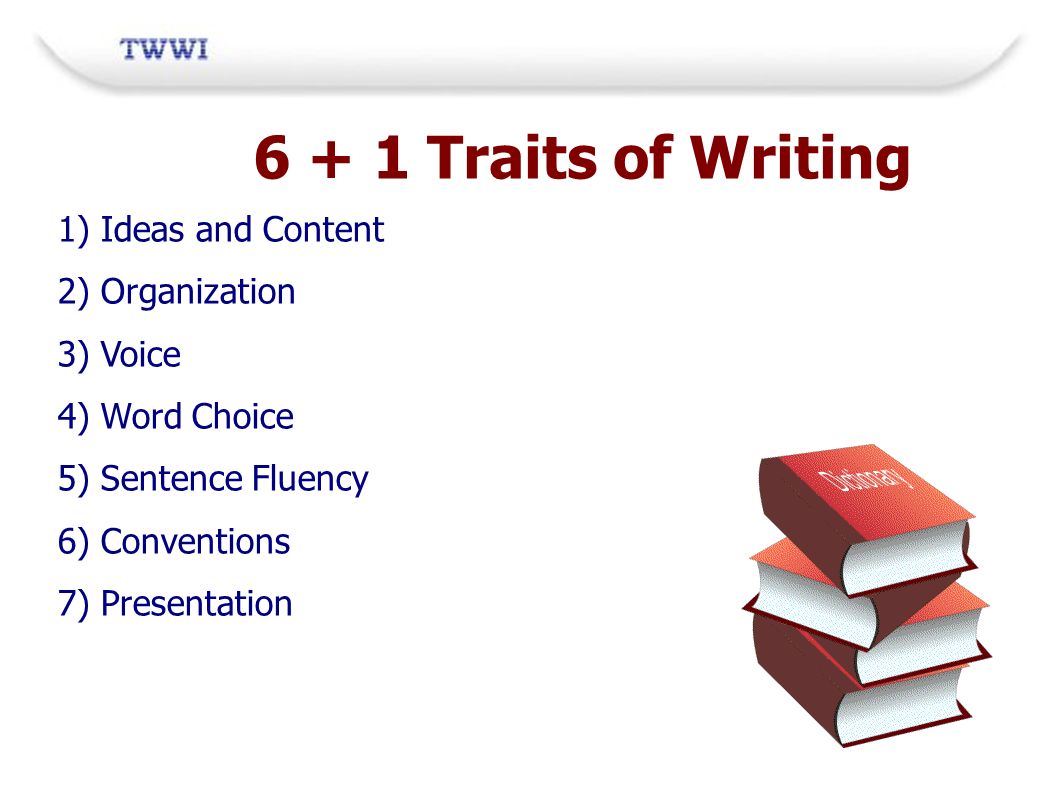 TWWI

6 + 1 Traits of Writing

1) Ideas and Content
2) Organization
3) Voice
4) Word Choice
5) Sentence Fluency
6) Conventions
7) Presentation

Dictionary